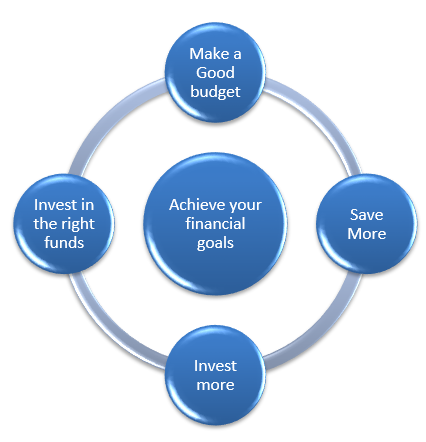 Make a Good budget

Invest in the right funds

Achieve your financial goals

Save More

Invest more